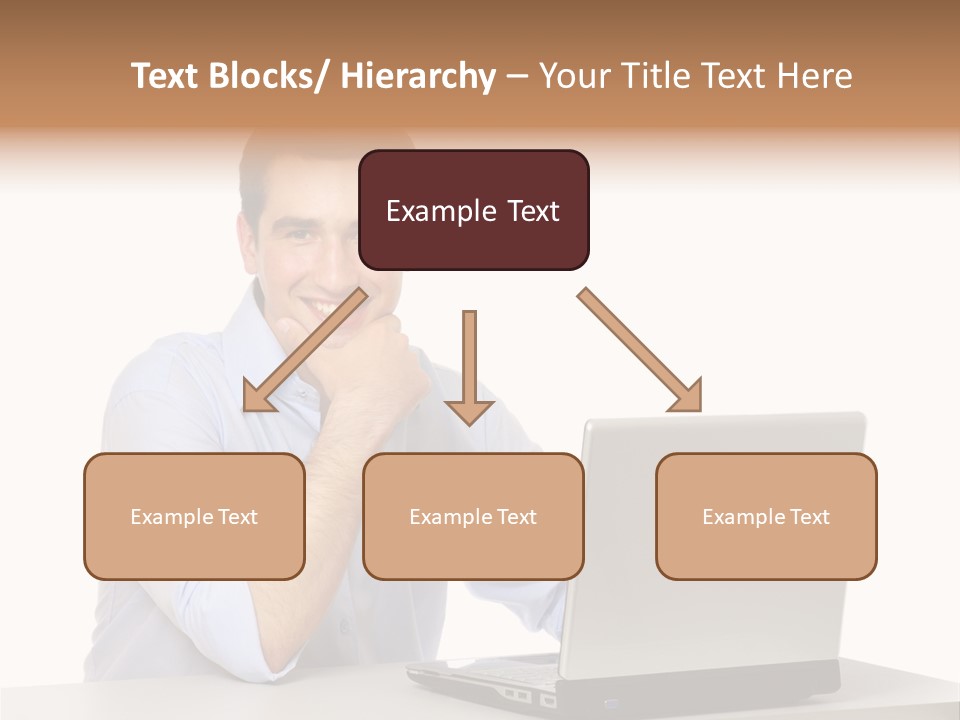 Text Blocks/ Hierarchy – Your Title Text Here

Example Text

Example Text

Example Text

Example Text